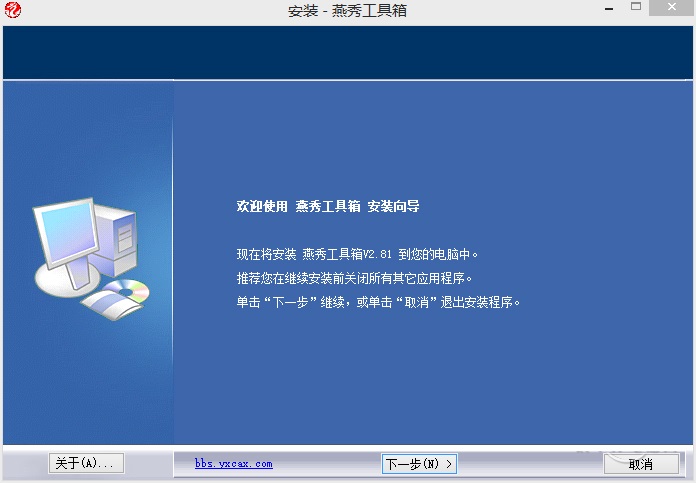 安装 - 燕秀工具箱

欢迎使用 燕秀工具箱 安装向导

现在将安装 燕秀工具箱V2.81 到您的电脑中。
推荐您在继续安装前关闭所有其它应用程序。
单击“下一步”继续，或单击“取消”退出安装程序。

关于(A)...
bbs.yxcax.com
下一步(N) >
取消